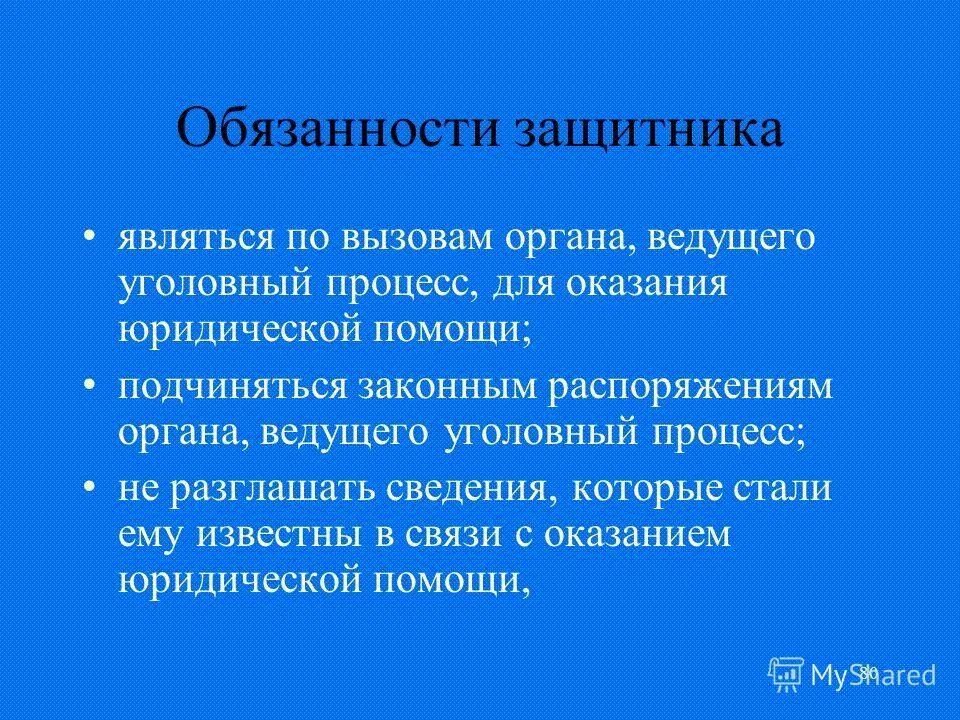 Обязанности защитника

• являться по вызовам органа, ведущего уголовный процесс, для оказания юридической помощи;

• подчиняться законным распоряжениям органа, ведущего уголовный процесс;

• не разглашать сведения, которые стали ему известны в связи с оказанием юридической помощи,

36

MyShared